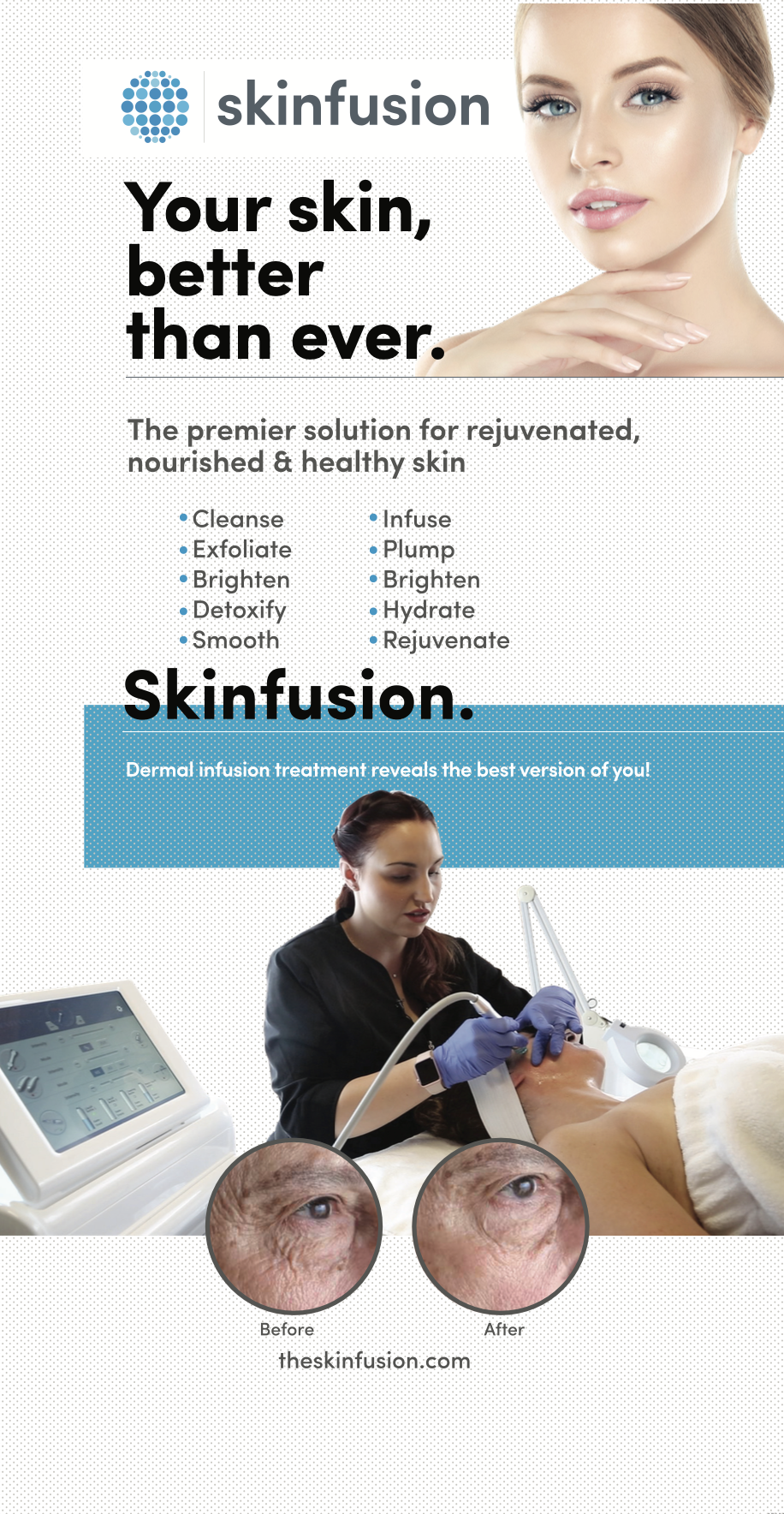 skinfusion

Your skin, better than ever.

The premier solution for rejuvenated, nourished & healthy skin

• Cleanse
• Exfoliate
• Brighten
• Detoxify
• Smooth

• Infuse
• Plump
• Brighten
• Hydrate
• Rejuvenate

Skinfusion.

Dermal infusion treatment reveals the best version of you!

Before

After

theskinfusion.com